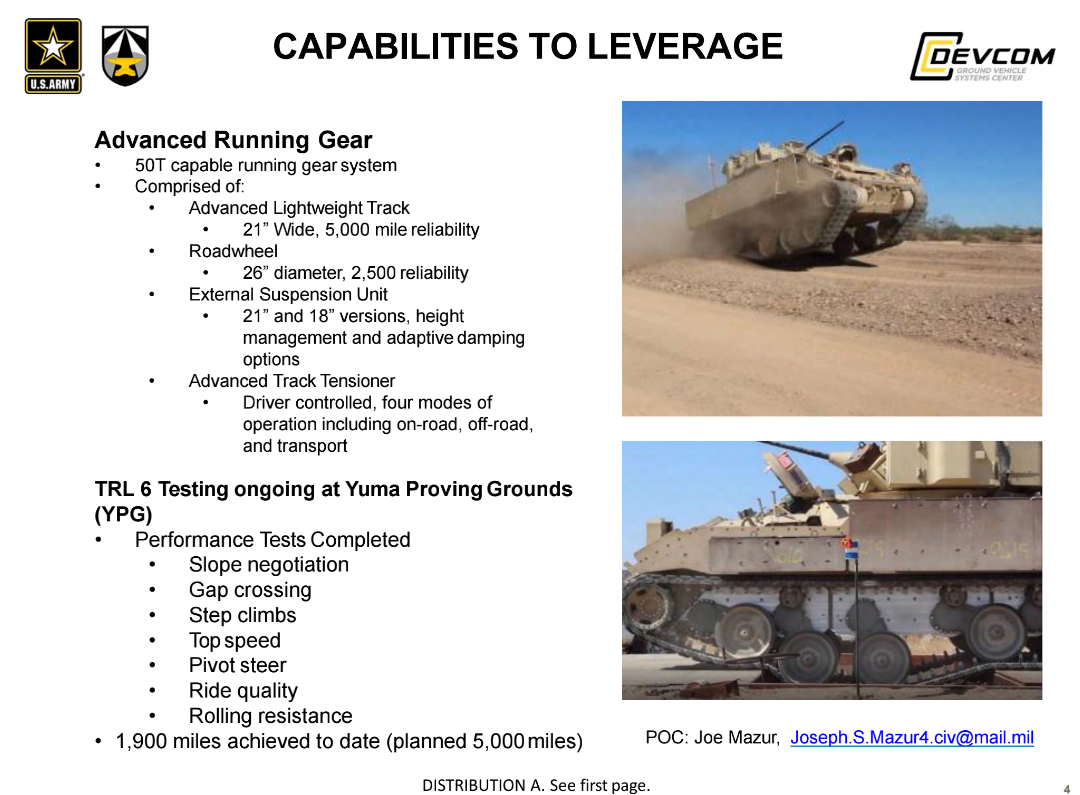 U.S.ARMY

CAPABILITIES TO LEVERAGE

DEVCOM
GROUND VEHICLE SYSTEMS CENTER

Advanced Running Gear
• 50T capable running gear system
• Comprised of:
  • Advanced Lightweight Track
    • 21” Wide, 5,000 mile reliability
  • Roadwheel
    • 26” diameter, 2,500 reliability
  • External Suspension Unit
    • 21” and 18” versions, height management and adaptive damping options
  • Advanced Track Tensioner
    • Driver controlled, four modes of operation including on-road, off-road, and transport

TRL 6 Testing ongoing at Yuma Proving Grounds (YPG)
• Performance Tests Completed
  • Slope negotiation
  • Gap crossing
  • Step climbs
  • Top speed
  • Pivot steer
  • Ride quality
  • Rolling resistance
• 1,900 miles achieved to date (planned 5,000 miles)

POC: Joe Mazur, Joseph.S.Mazur4.civ@mail.mil

DISTRIBUTION A. See first page.

4